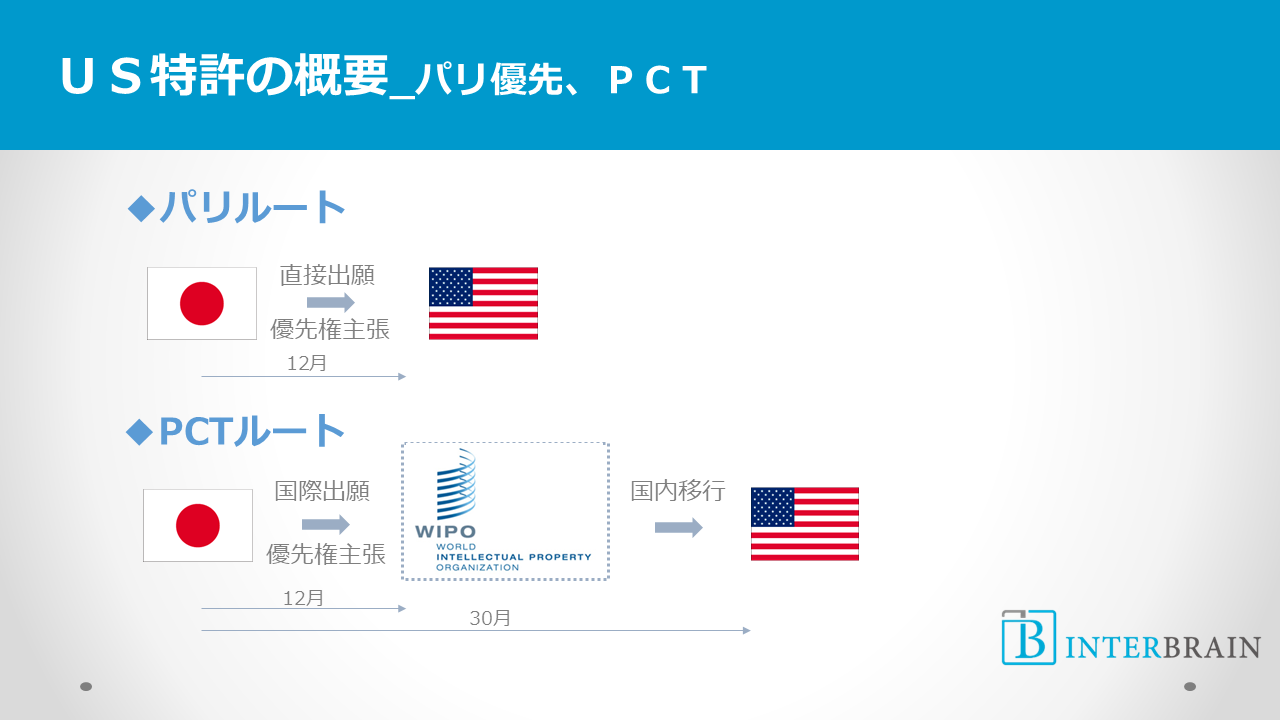 ＵＳ特許の概要_パリ優先、ＰＣＴ

◆パリルート

直接出願

優先権主張

12月

◆PCTルート

国際出願

優先権主張

WIPO
WORLD
INTELLECTUAL PROPERTY
ORGANIZATION

国内移行

12月

30月

B INTERBRAIN